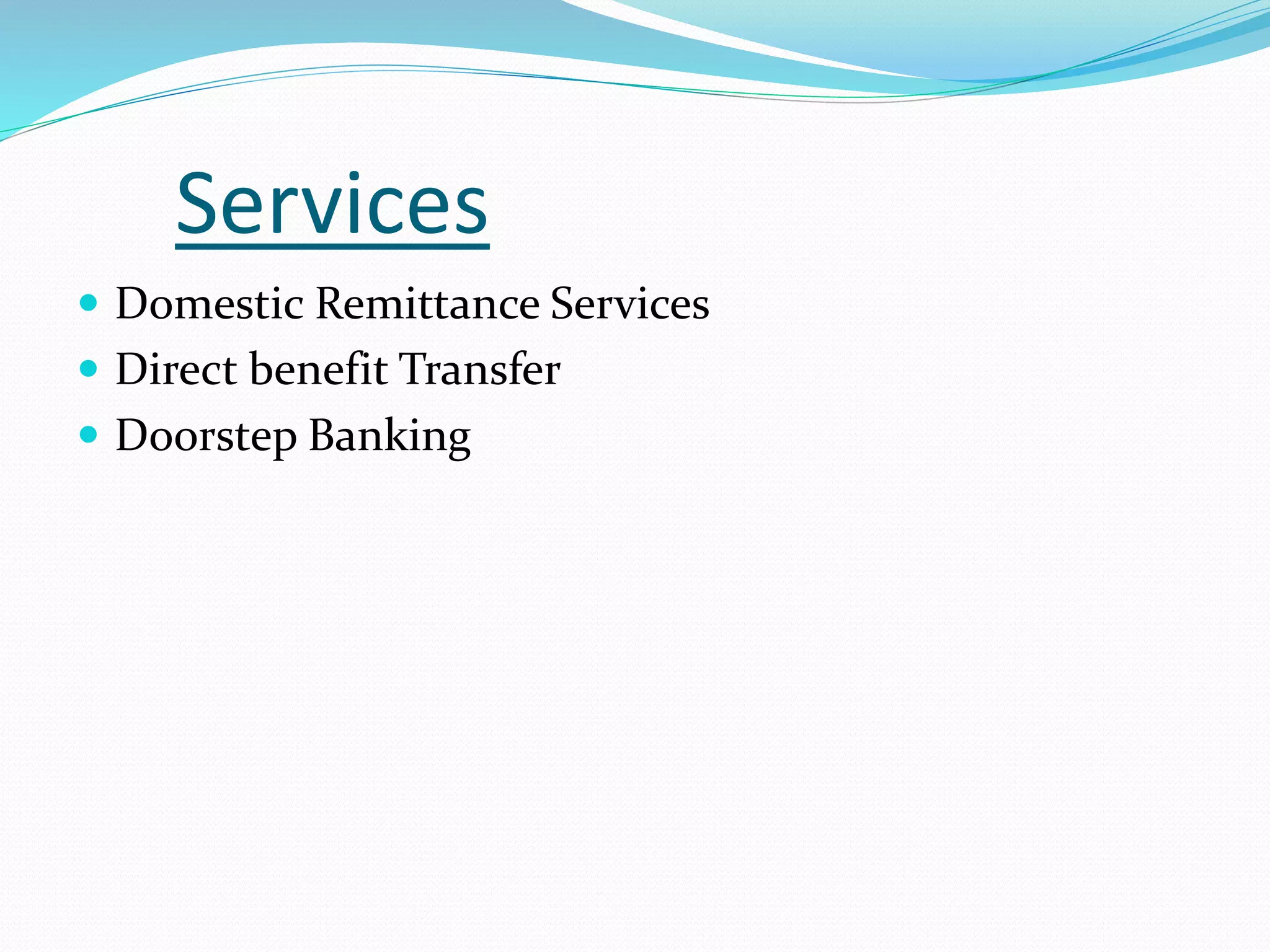 Services

- Domestic Remittance Services
- Direct benefit Transfer
- Doorstep Banking